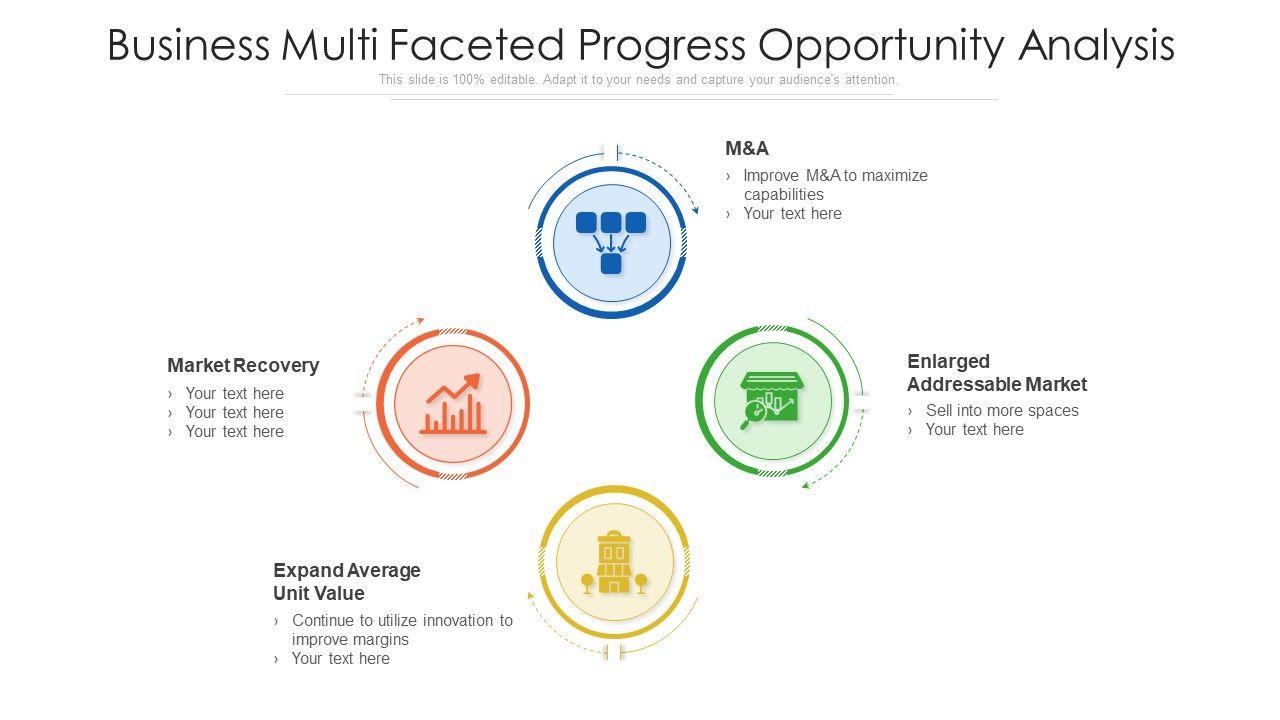 Business Multi Faceted Progress Opportunity Analysis

This slide is 100% editable. Adapt it to your needs and capture your audience's attention.

M&A
› Improve M&A to maximize capabilities
› Your text here

Market Recovery
› Your text here
› Your text here
› Your text here

Enlarged Addressable Market
› Sell into more spaces
› Your text here

Expand Average Unit Value
› Continue to utilize innovation to improve margins
› Your text here